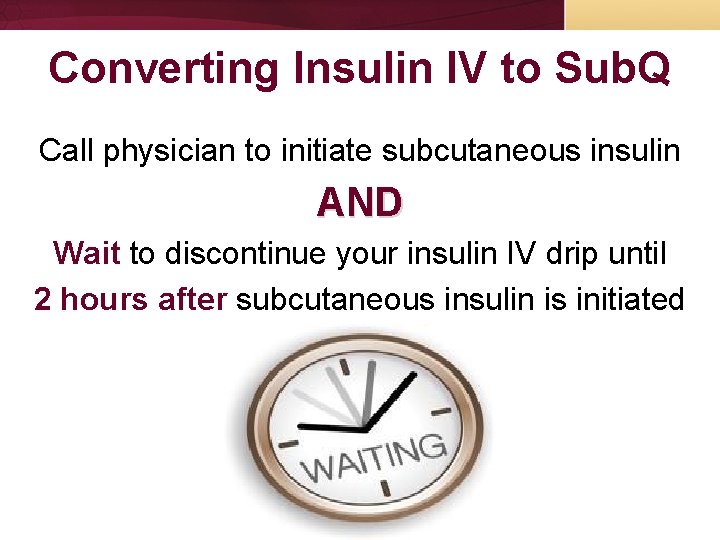 Converting Insulin IV to SubQ

Call physician to initiate subcutaneous insulin

AND

Wait to discontinue your insulin IV drip until 2 hours after subcutaneous insulin is initiated

WAITING